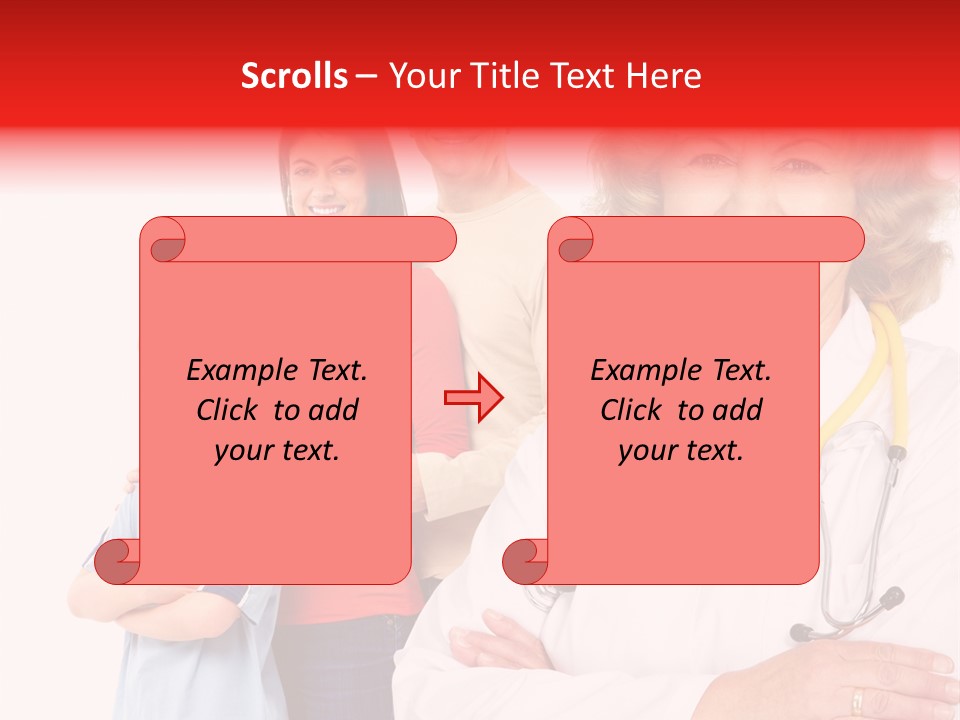 Scrolls – Your Title Text Here

Example Text. Click to add your text.

Example Text. Click to add your text.